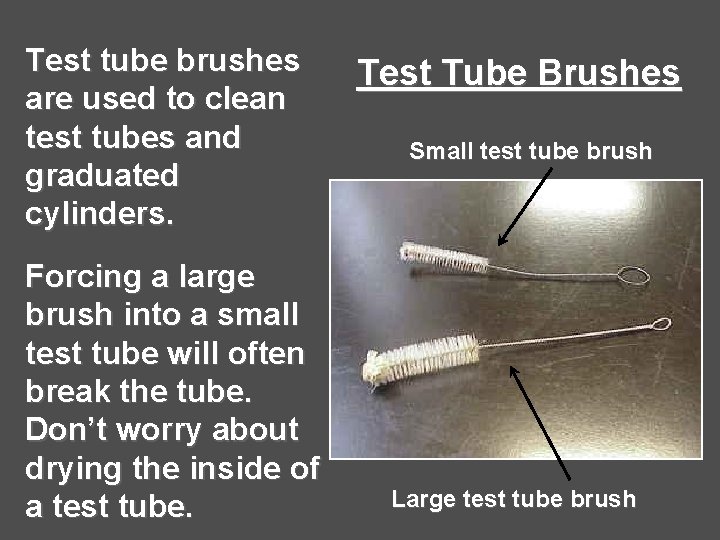 Test Tube Brushes

Test tube brushes are used to clean test tubes and graduated cylinders.

Forcing a large brush into a small test tube will often break the tube. Don't worry about drying the inside of a test tube.

Small test tube brush

Large test tube brush